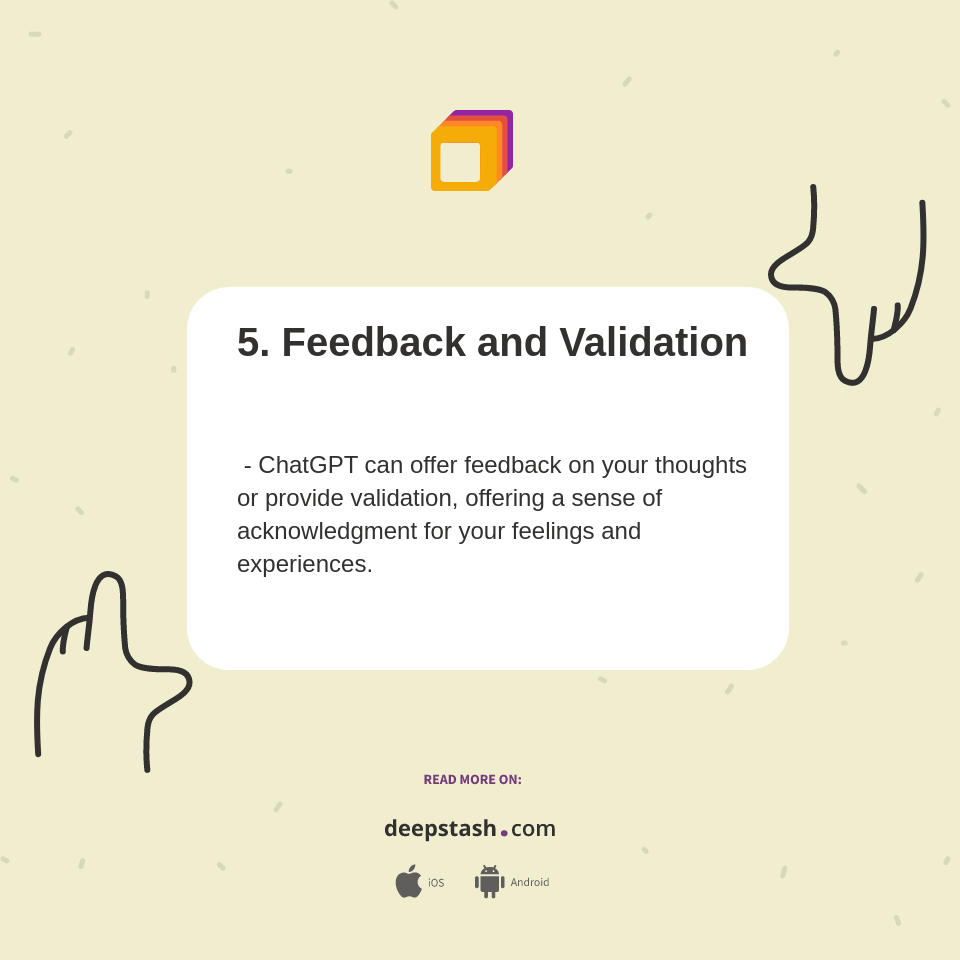 5. Feedback and Validation

- ChatGPT can offer feedback on your thoughts or provide validation, offering a sense of acknowledgment for your feelings and experiences.

READ MORE ON:

deepstash.com

iOS Android